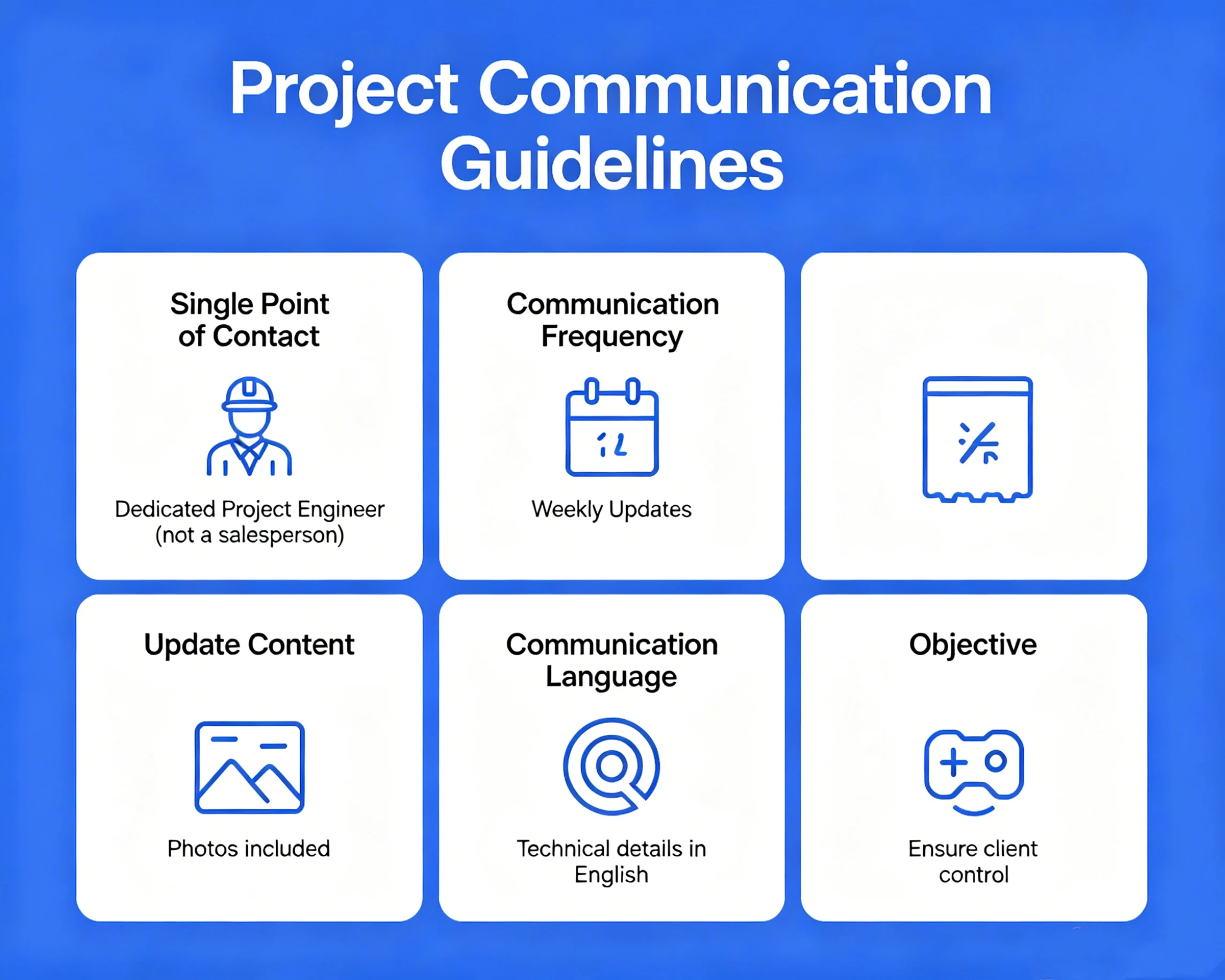 Project Communication Guidelines

Single Point of Contact

Dedicated Project Engineer (not a salesperson)

Communication Frequency

Weekly Updates

Update Content

Photos included

Communication Language

Technical details in English

Objective

Ensure client control